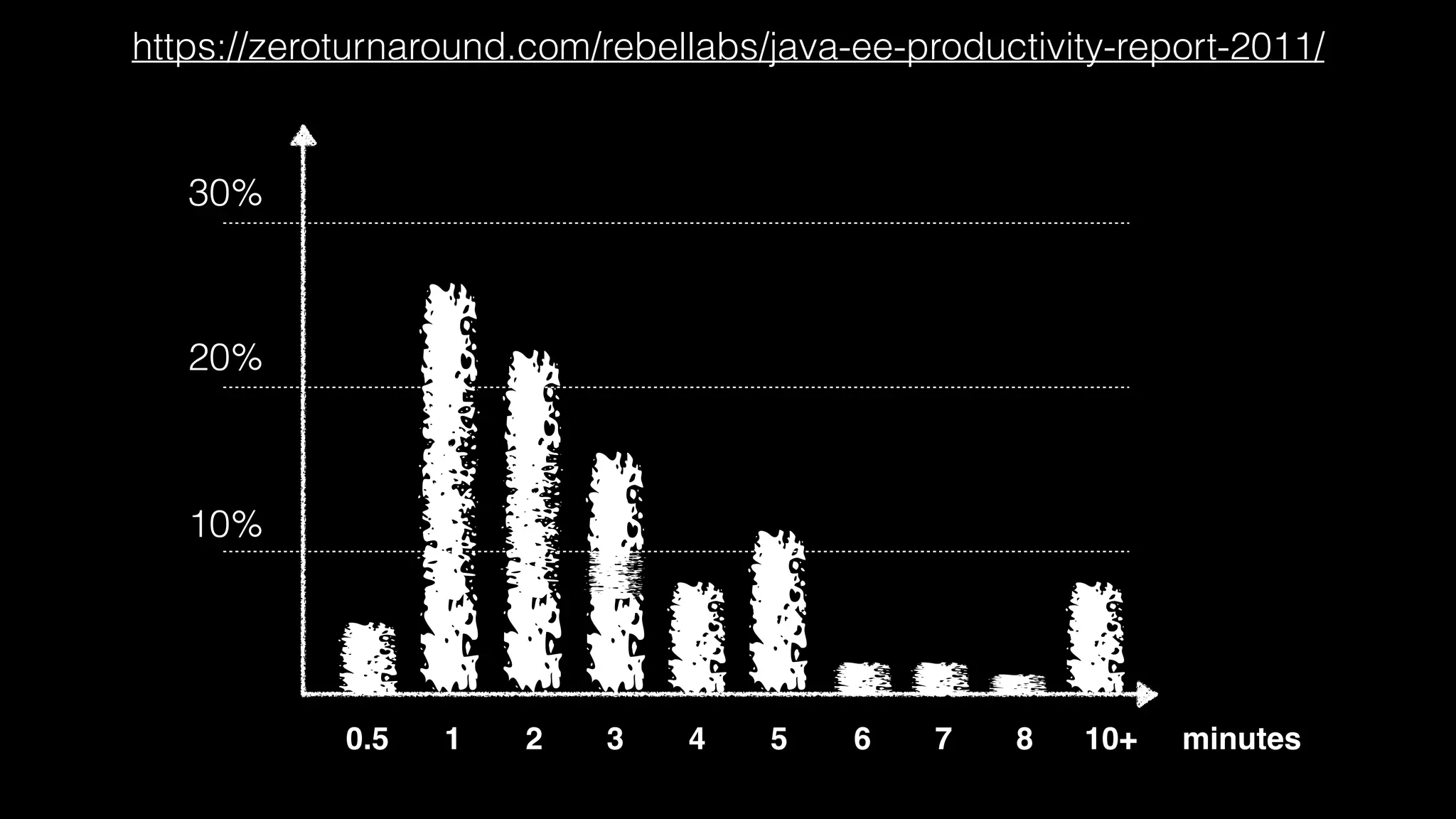 https://zeroturnaround.com/rebellabs/java-ee-productivity-report-2011/

30%

20%

10%

0.5 1 2 3 4 5 6 7 8 10+ minutes